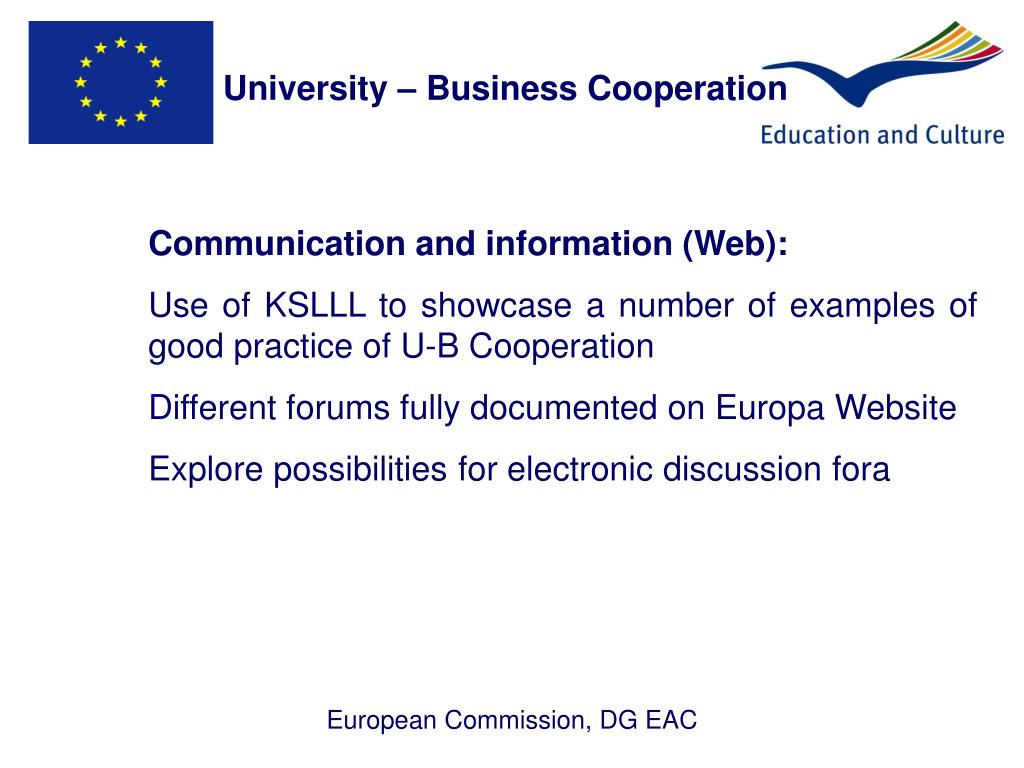 University – Business Cooperation

Education and Culture

Communication and information (Web):

Use of KSLLL to showcase a number of examples of good practice of U-B Cooperation

Different forums fully documented on Europa Website

Explore possibilities for electronic discussion fora

European Commission, DG EAC